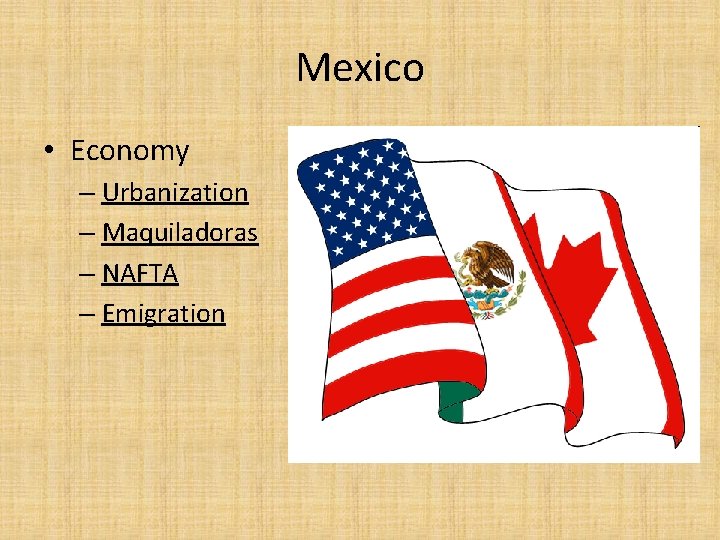 Mexico

• Economy
  – Urbanization
  – Maquiladoras
  – NAFTA
  – Emigration